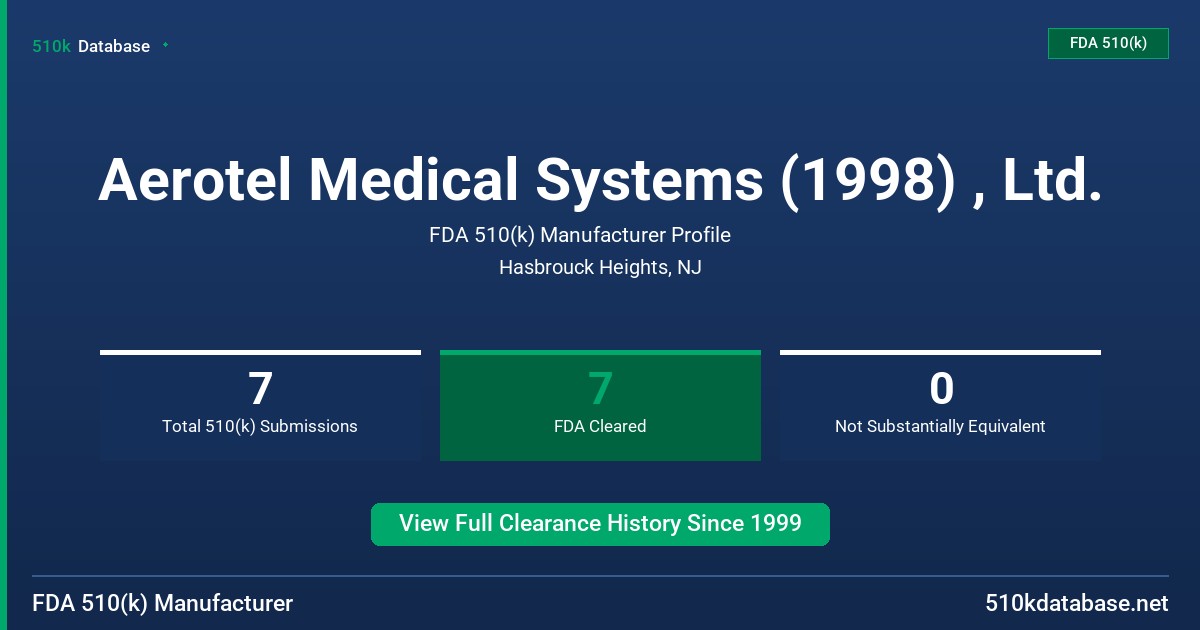 510k Database

FDA 510(k)

Aerotel Medical Systems (1998) , Ltd.

FDA 510(k) Manufacturer Profile

Hasbrouck Heights, NJ

7
Total 510(k) Submissions

7
FDA Cleared

0
Not Substantially Equivalent

View Full Clearance History Since 1999

FDA 510(k) Manufacturer

510kdatabase.net